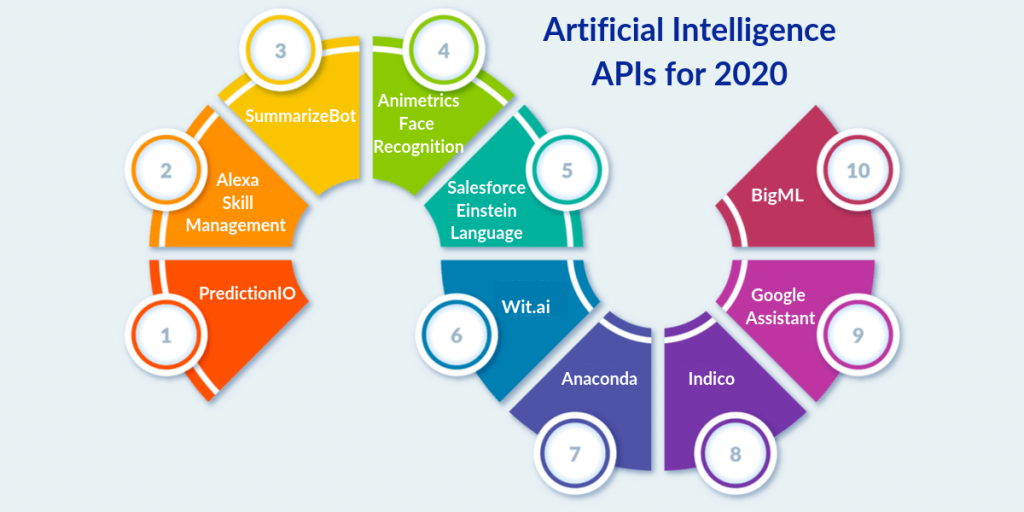 Artificial Intelligence APIs for 2020

1
PredictionIO

2
Alexa Skill Management

3
SummarizeBot

4
Animetrics Face Recognition

5
Salesforce Einstein Language

6
Wit.ai

7
Anaconda

8
Indico

9
Google Assistant

10
BigML